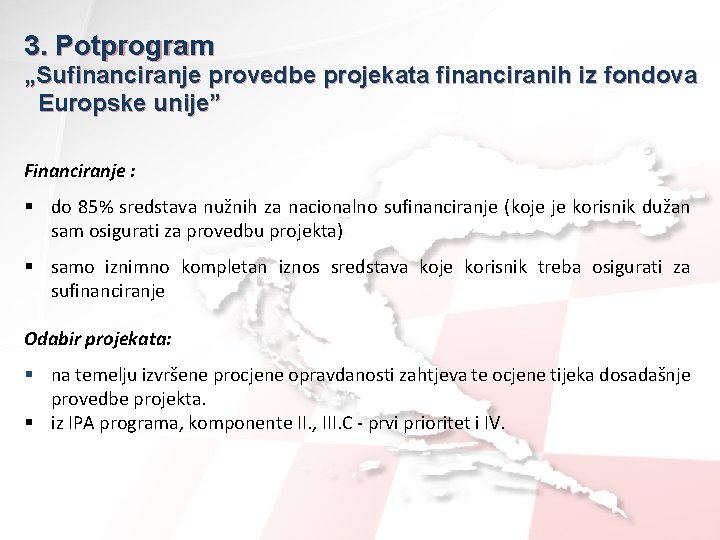 3. Potprogram
„Sufinanciranje provedbe projekata financiranih iz fondova Europske unije”

Financiranje :

▪ do 85% sredstava nužnih za nacionalno sufinanciranje (koje je korisnik dužan sam osigurati za provedbu projekta)

▪ samo iznimno kompletan iznos sredstava koje korisnik treba osigurati za sufinanciranje

Odabir projekata:

▪ na temelju izvršene procjene opravdanosti zahtjeva te ocjene tijeka dosadašnje provedbe projekta.
▪ iz IPA programa, komponente II., III.C - prvi prioritet i IV.